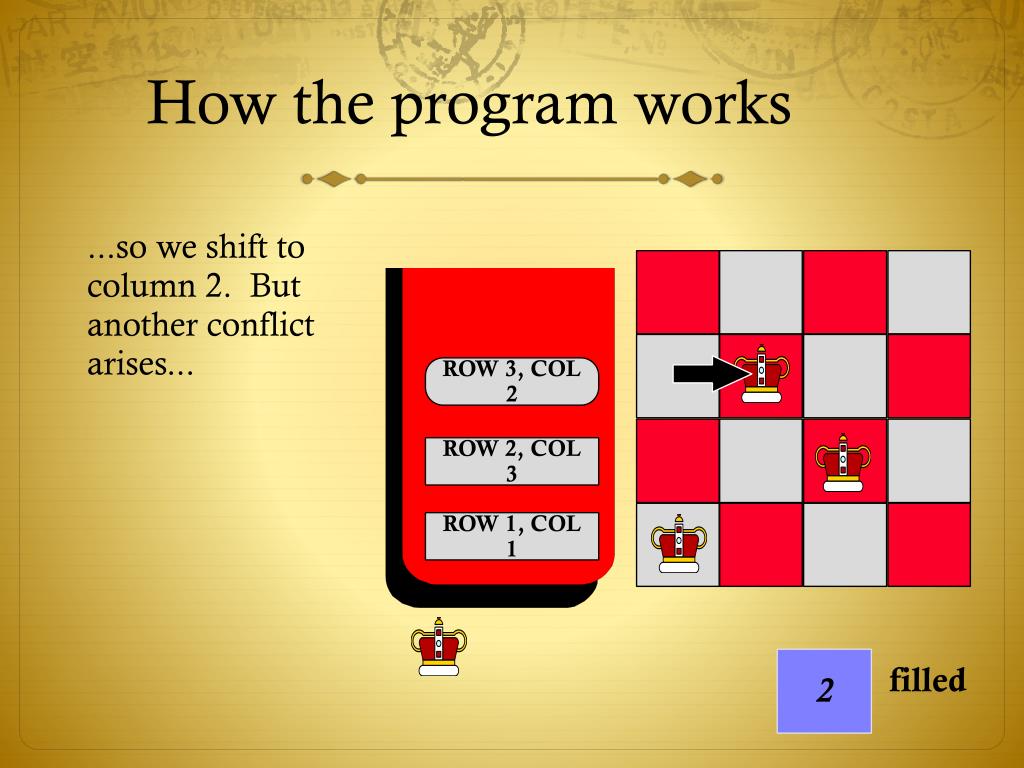 How the program works

...so we shift to column 2. But another conflict arises...

ROW 3, COL 2

ROW 2, COL 3

ROW 1, COL 1

2

filled